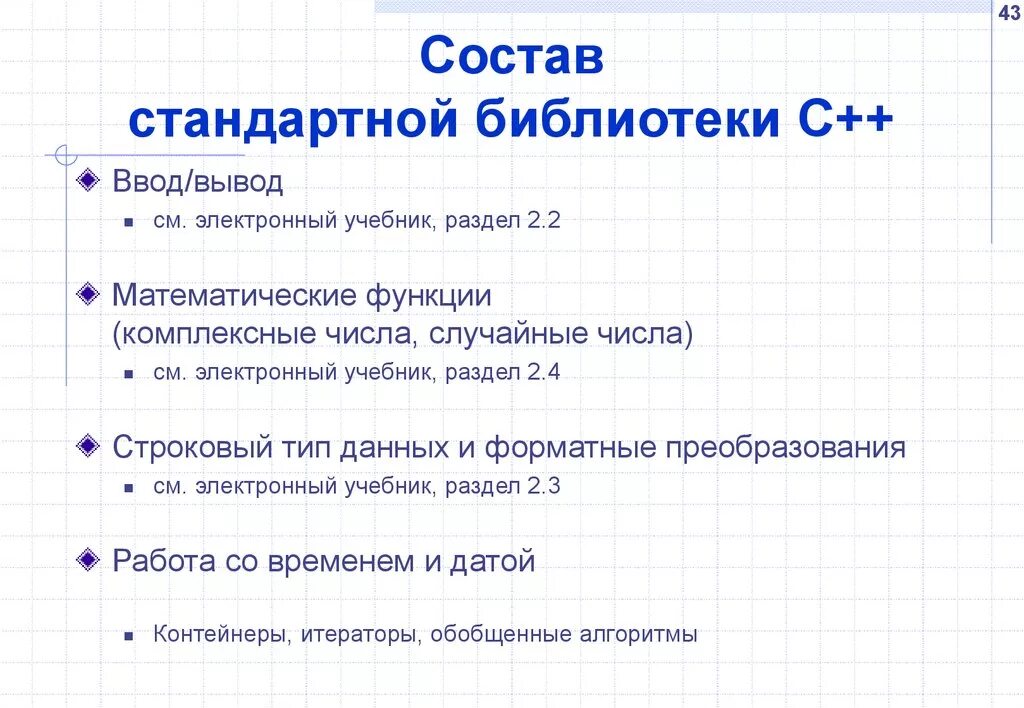 43

Состав стандартной библиотеки С++

Ввод/вывод

см. электронный учебник, раздел 2.2

Математические функции (комплексные числа, случайные числа)

см. электронный учебник, раздел 2.4

Строковый тип данных и форматные преобразования

см. электронный учебник, раздел 2.3

Работа со временем и датой

Контейнеры, итераторы, обобщенные алгоритмы